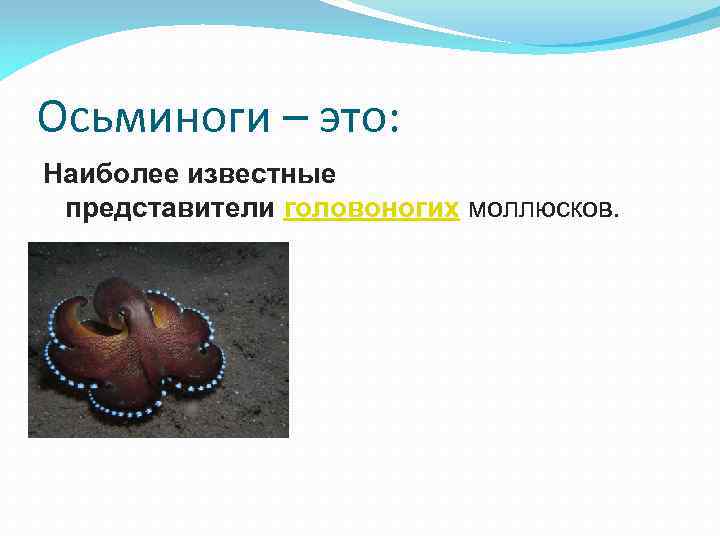 Осьминоги – это:

Наиболее известные представители головоногих моллюсков.